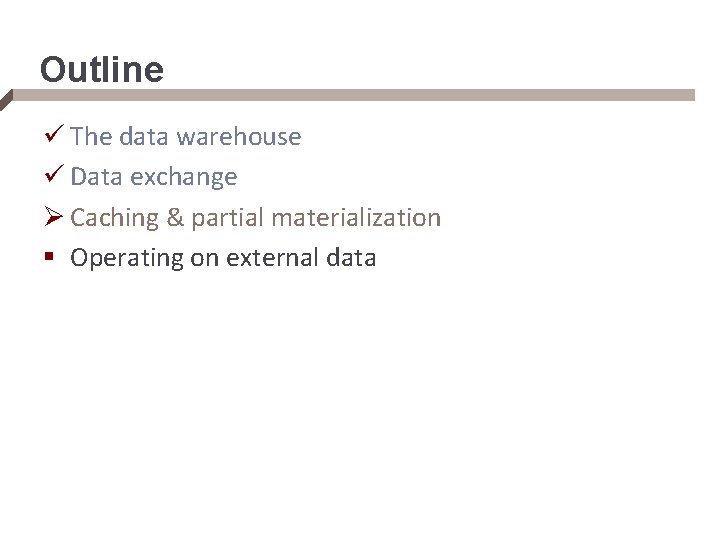 Outline

✓ The data warehouse
✓ Data exchange
➢ Caching & partial materialization
▪ Operating on external data